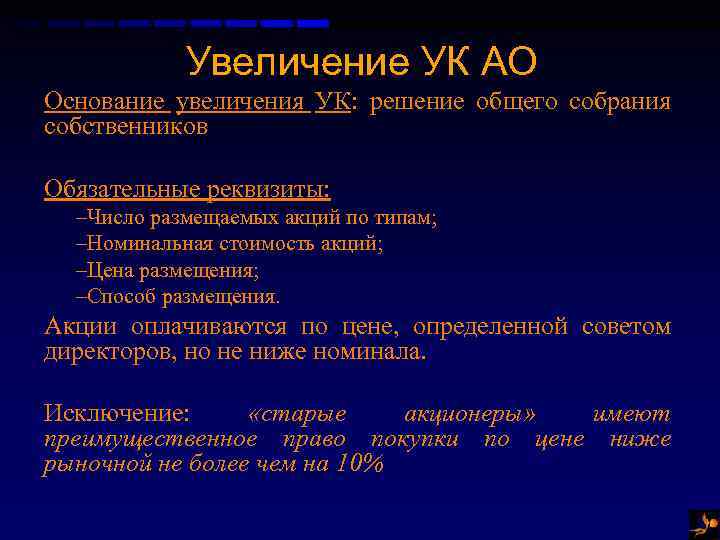 Увеличение УК АО

Основание увеличения УК: решение общего собрания собственников

Обязательные реквизиты:
–Число размещаемых акций по типам;
–Номинальная стоимость акций;
–Цена размещения;
–Способ размещения.

Акции оплачиваются по цене, определенной советом директоров, но не ниже номинала.

Исключение: «старые акционеры» имеют преимущественное право покупки по цене ниже рыночной не более чем на 10%